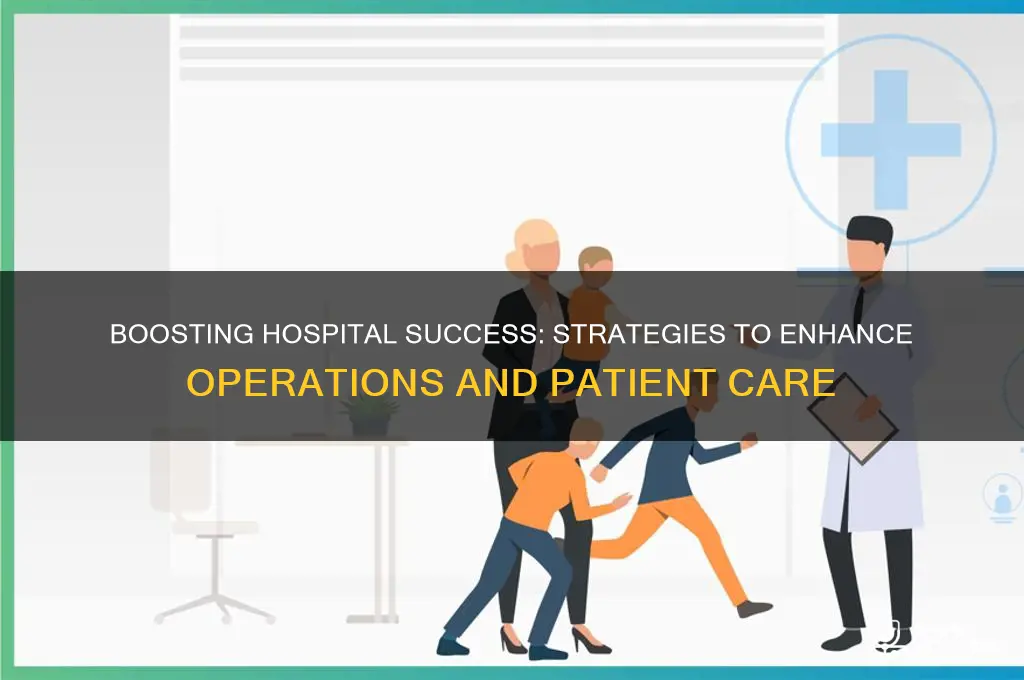 BOOSTING HOSPITAL SUCCESS: STRATEGIES TO ENHANCE OPERATIONS AND PATIENT CARE